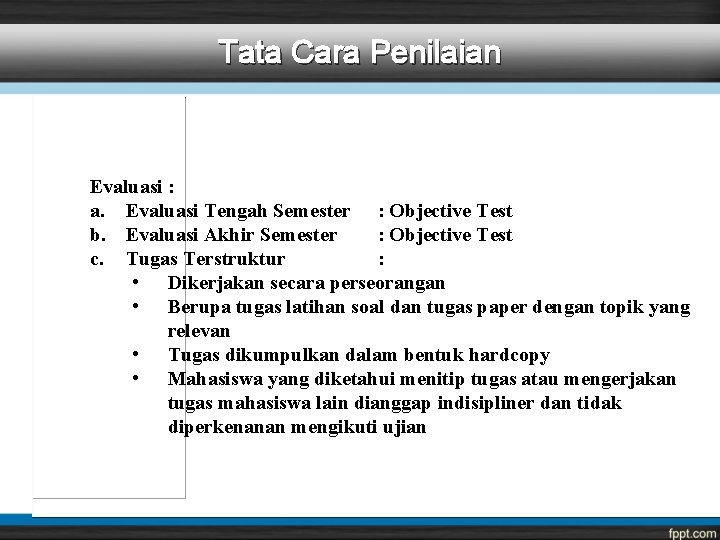 Tata Cara Penilaian

Evaluasi :
a. Evaluasi Tengah Semester : Objective Test
b. Evaluasi Akhir Semester : Objective Test
c. Tugas Terstruktur :
• Dikerjakan secara perseorangan
• Berupa tugas latihan soal dan tugas paper dengan topik yang relevan
• Tugas dikumpulkan dalam bentuk hardcopy
• Mahasiswa yang diketahui menitip tugas atau mengerjakan tugas mahasiswa lain dianggap indisipliner dan tidak diperkenanan mengikuti ujian

fppt.com